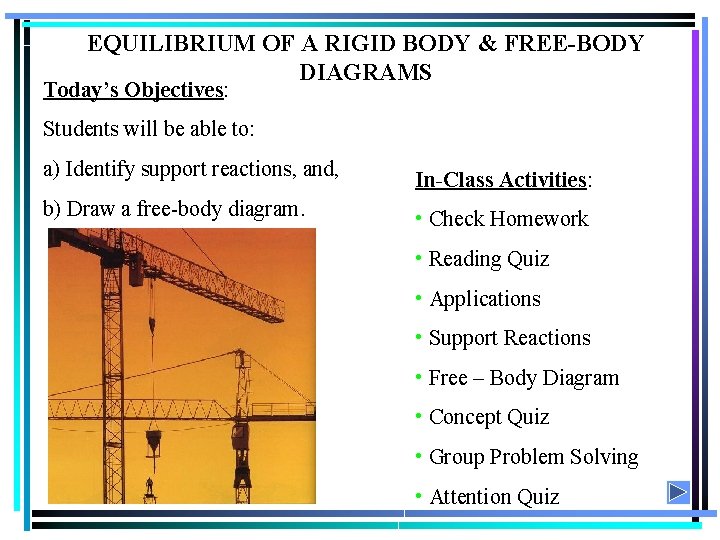 EQUILIBRIUM OF A RIGID BODY & FREE-BODY DIAGRAMS

Today's Objectives:

Students will be able to:

a) Identify support reactions, and,

b) Draw a free-body diagram.

In-Class Activities:

• Check Homework

• Reading Quiz

• Applications

• Support Reactions

• Free – Body Diagram

• Concept Quiz

• Group Problem Solving

• Attention Quiz